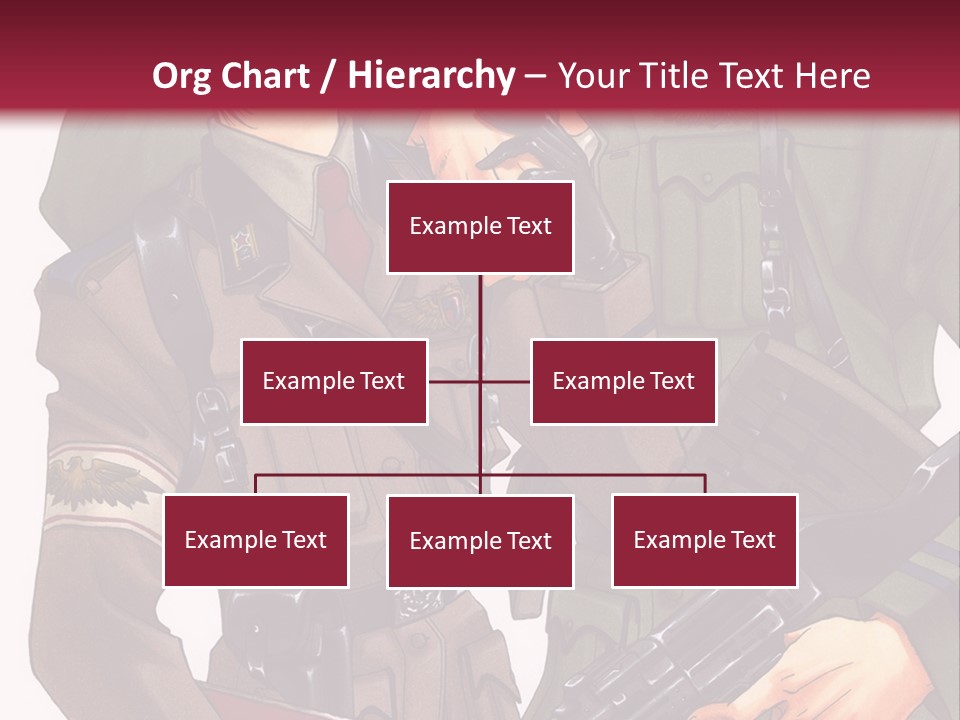 Org Chart / Hierarchy – Your Title Text Here

Example Text

Example Text

Example Text

Example Text

Example Text

Example Text